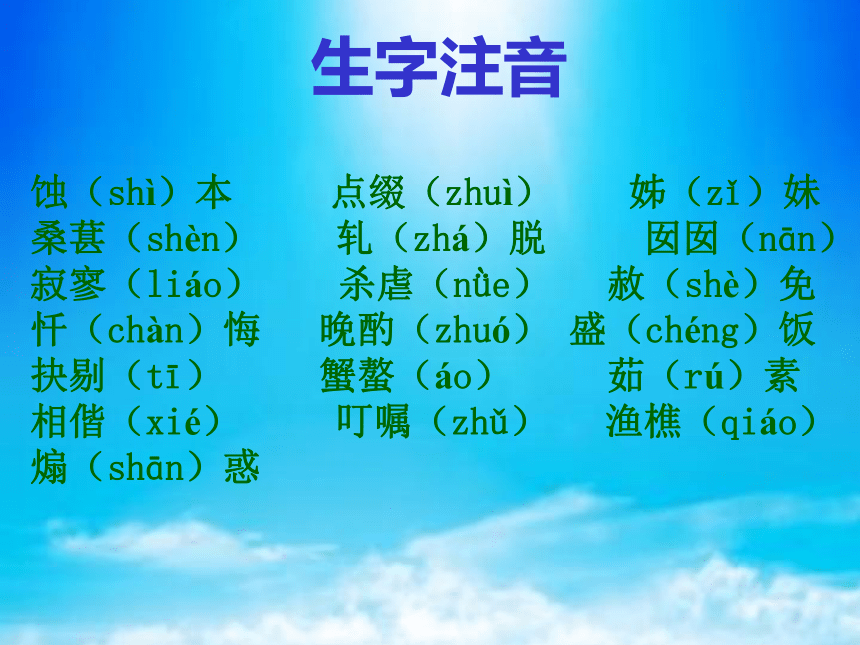 生字注音

蚀（shì）本　点缀（zhuì）　姊（zǐ）妹
桑葚（shèn）　轧（zhá）脱　囡囡（nān）
寂寥（liáo）　杀虐（nǜe）　赦（shè）免
忏（chàn）悔　晚酌（zhuó）　盛（chéng）饭
抉剔（tī）　蟹螯（áo）　茹（rú）素
相偕（xié）　叮嘱（zhǔ）　渔樵（qiáo）
煽（shān）惑